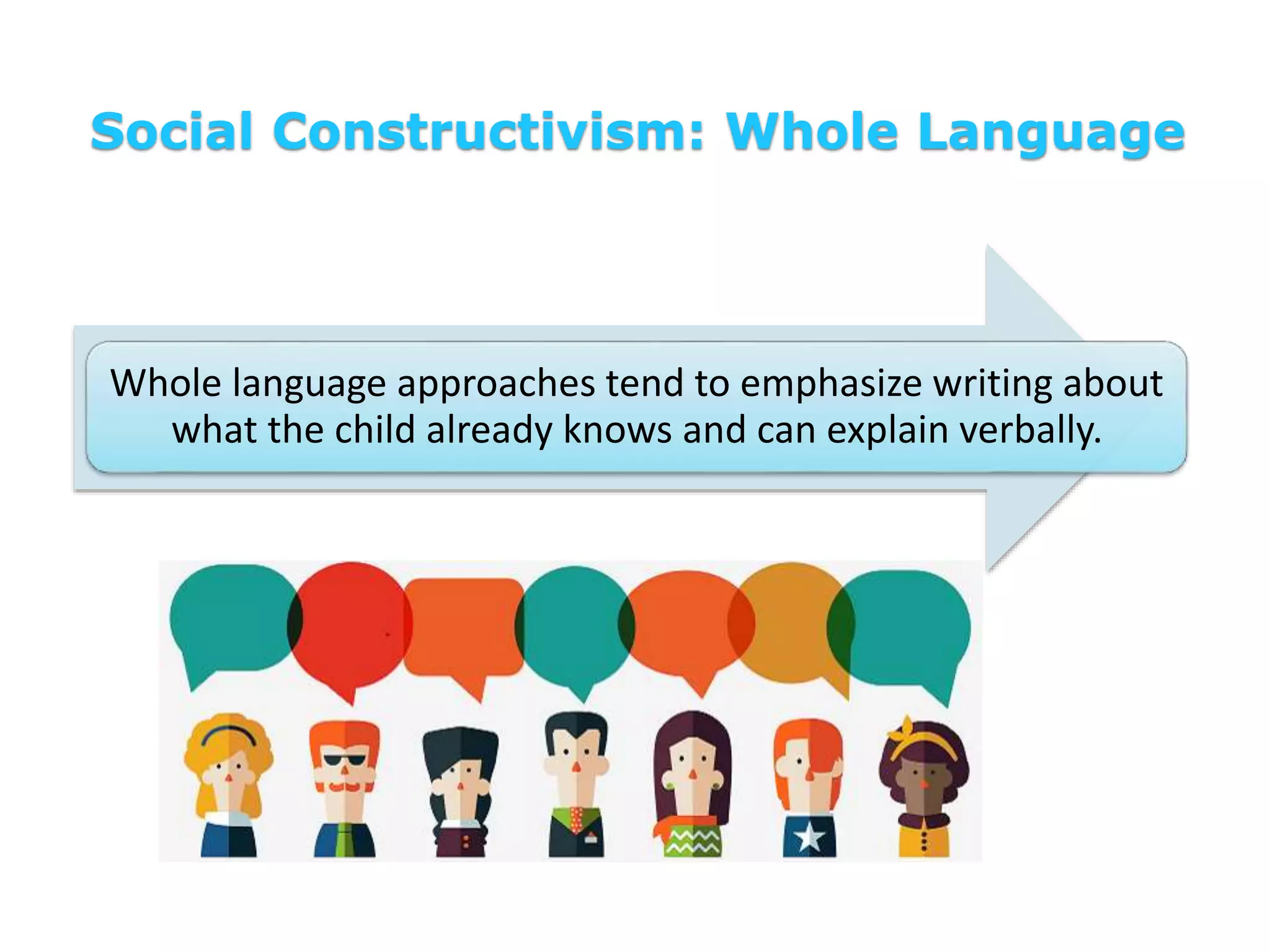 Social Constructivism: Whole Language

Whole language approaches tend to emphasize writing about what the child already knows and can explain verbally.